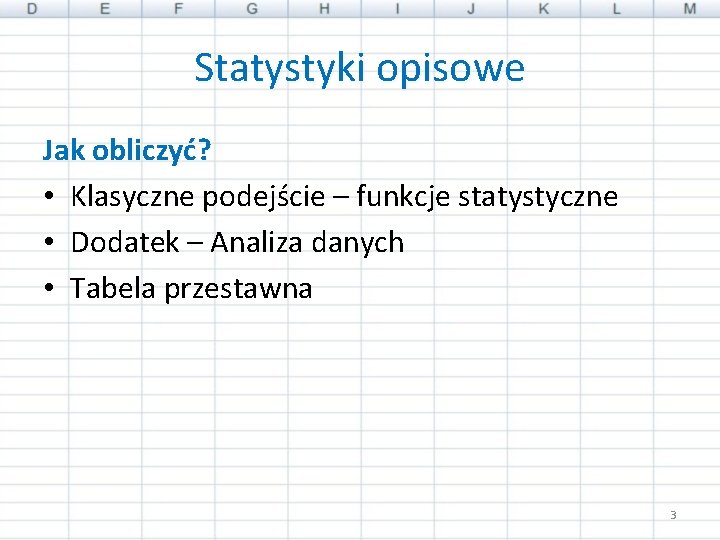 D E F G H I J K L M

Statystyki opisowe

Jak obliczyć?

• Klasyczne podejście – funkcje statystyczne
• Dodatek – Analiza danych
• Tabela przestawna

3